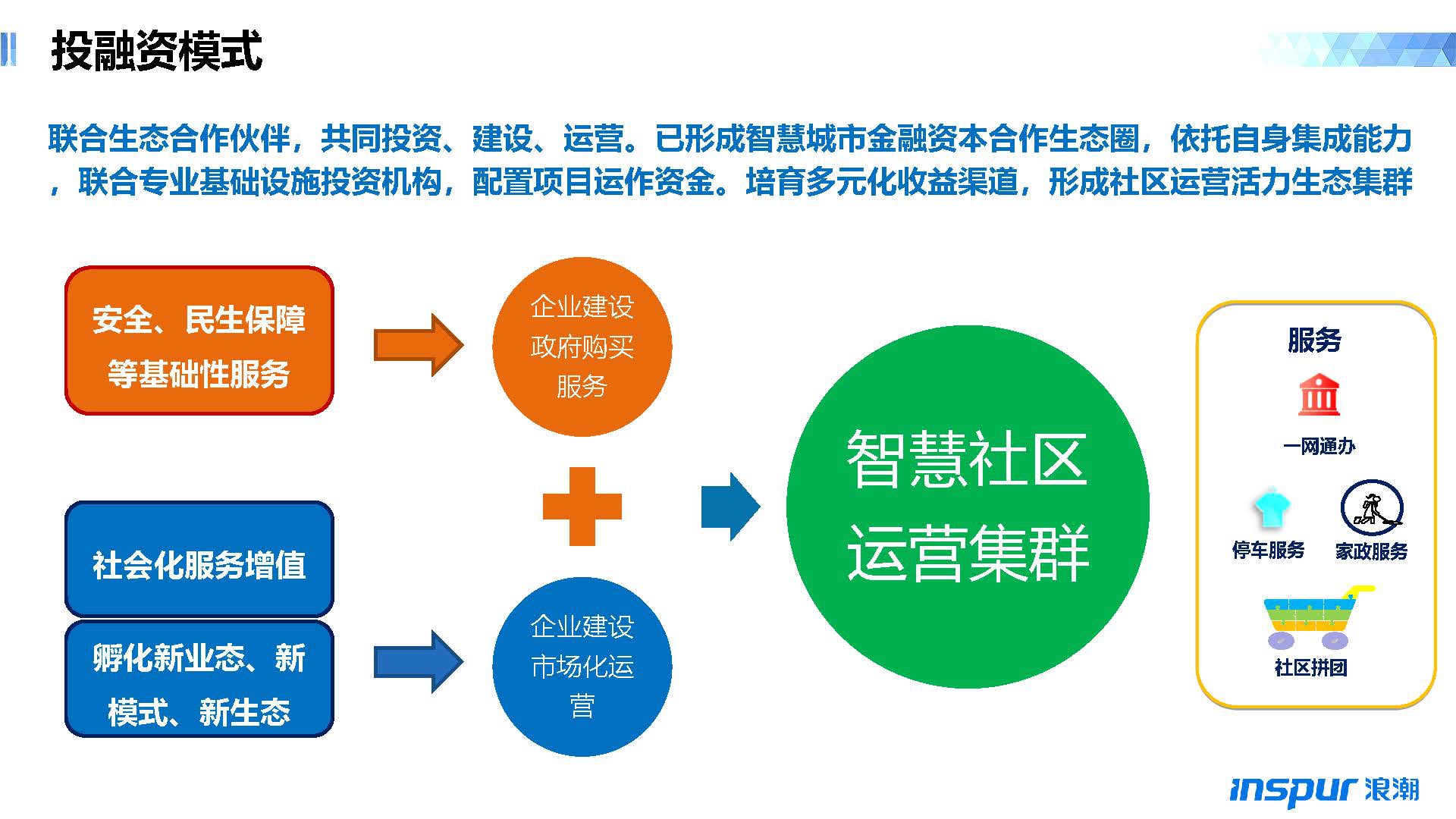 投融资模式

联合生态合作伙伴，共同投资、建设、运营。已形成智慧城市金融资本合作生态圈，依托自身集成能力，联合专业基础设施投资机构，配置项目运作资金。培育多元化收益渠道，形成社区运营活力生态集群

安全、民生保障等基础性服务

企业建设政府购买服务

社会化服务增值

孵化新业态、新模式、新生态

企业建设市场化运营

智慧社区运营集群

服务

一网通办

停车服务

家政服务

社区拼团

inspur 浪潮